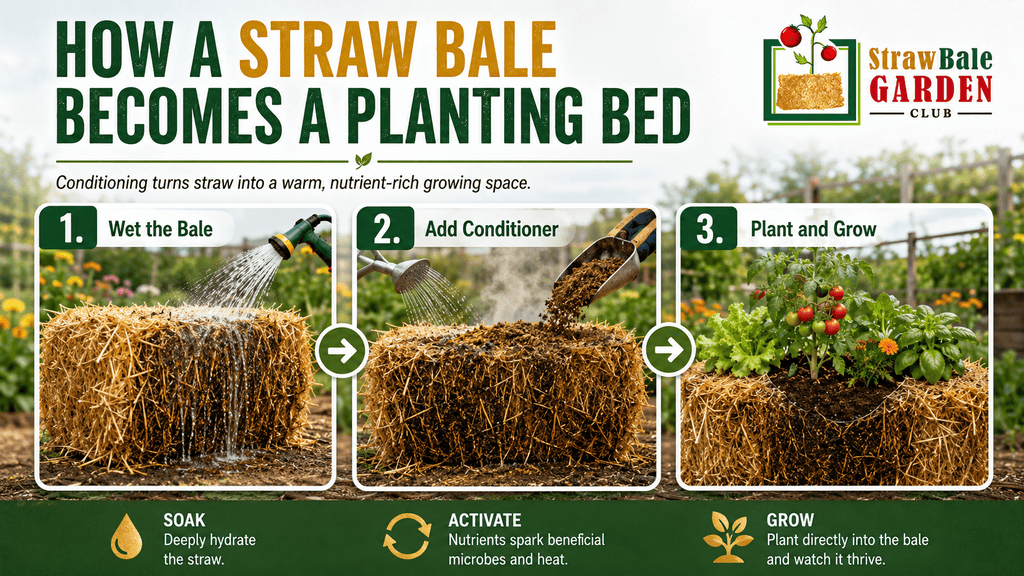 HOW A STRAW BALE BECOMES A PLANTING BED

Straw Bale GARDEN CLUB

Conditioning turns straw into a warm, nutrient-rich growing space.

1. Wet the Bale

2. Add Conditioner

3. Plant and Grow

SOAK
Deeply hydrate the straw.

ACTIVATE
Nutrients spark beneficial microbes and heat.

GROW
Plant directly into the bale and watch it thrive.